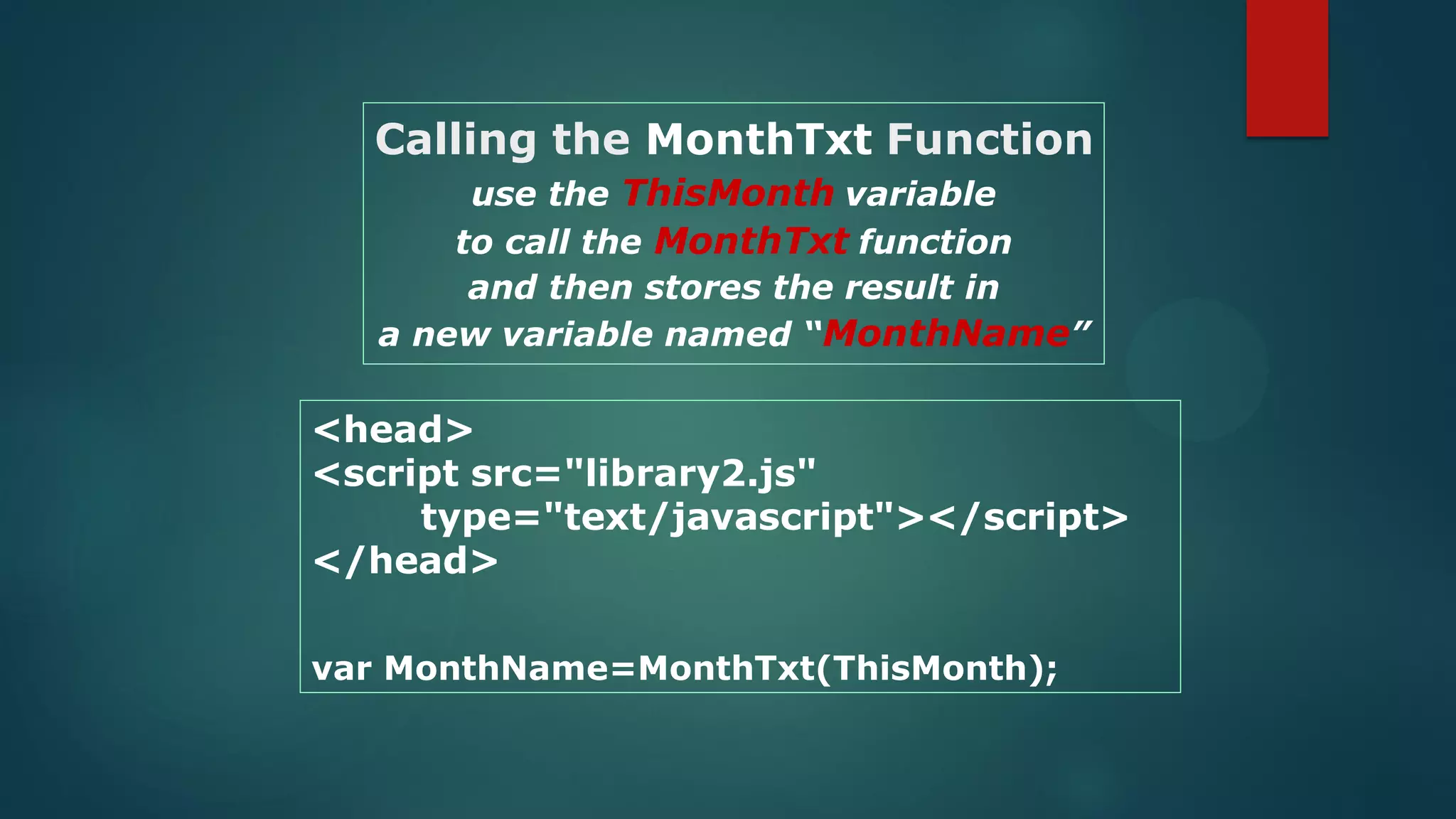 Calling the MonthTxt Function

use the ThisMonth variable to call the MonthTxt function and then stores the result in a new variable named “MonthName”

<head>
<script src="library2.js"
type="text/javascript"></script>
</head>

var MonthName=MonthTxt(ThisMonth);